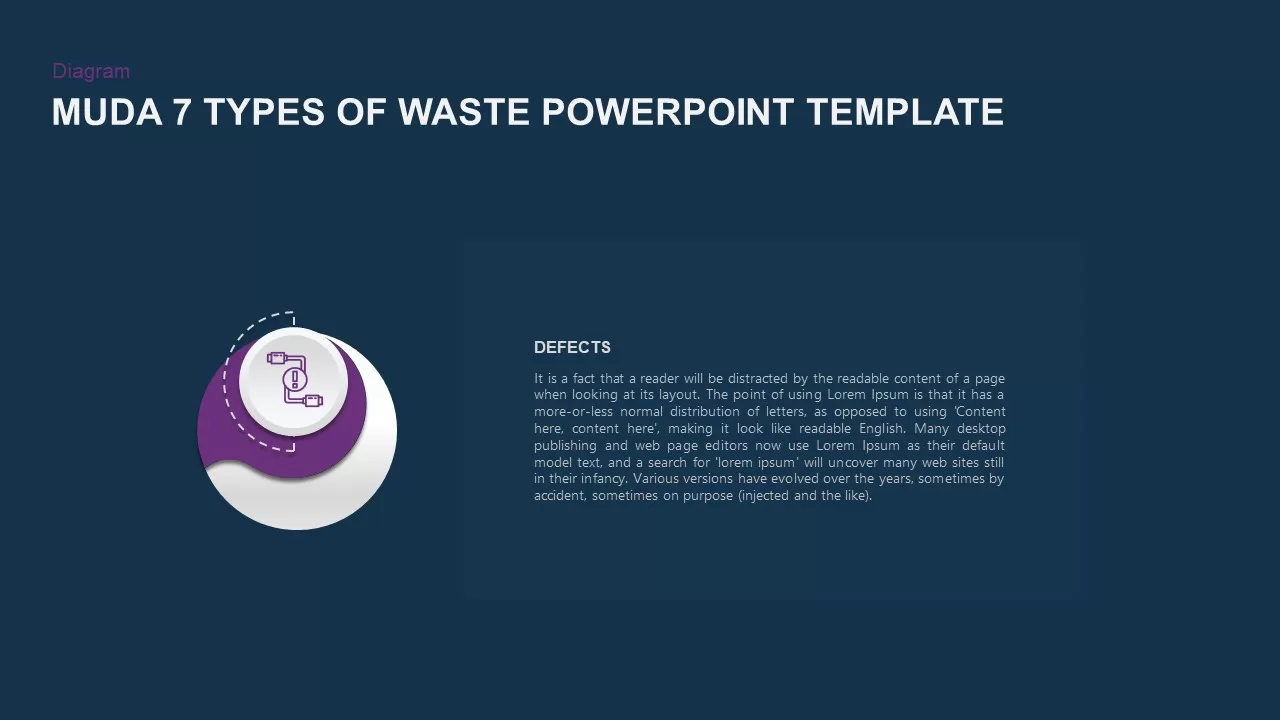 Diagram

MUDA 7 TYPES OF WASTE POWERPOINT TEMPLATE

DEFECTS

It is a fact that a reader will be distracted by the readable content of a page when looking at its layout. The point of using Lorem Ipsum is that it has a more-or-less normal distribution of letters, as opposed to using 'Content here, content here', making it look like readable English. Many desktop publishing and web page editors now use Lorem Ipsum as their default model text, and a search for 'lorem ipsum' will uncover many web sites still in their infancy. Various versions have evolved over the years, sometimes by accident, sometimes on purpose (injected and the like).